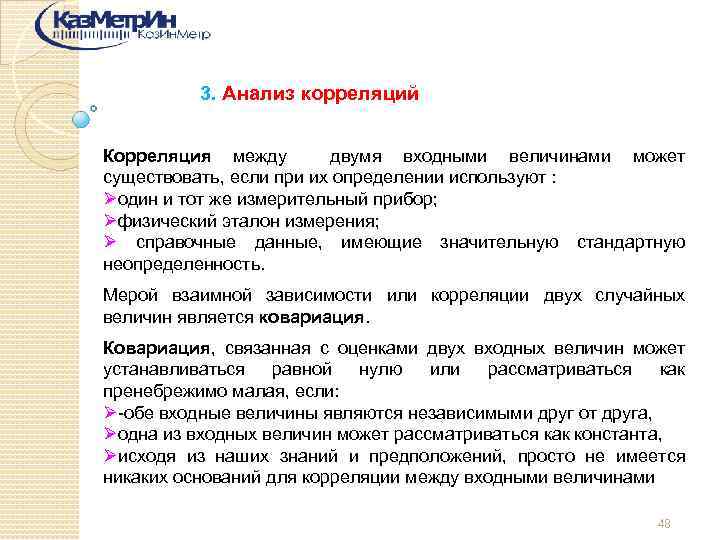 КазМетрИн
КазИнМетр

3. Анализ корреляций

Корреляция между двумя входными величинами может существовать, если при их определении используют :
➢один и тот же измерительный прибор;
➢физический эталон измерения;
➢ справочные данные, имеющие значительную стандартную неопределенность.

Мерой взаимной зависимости или корреляции двух случайных величин является ковариация.

Ковариация, связанная с оценками двух входных величин может устанавливаться равной нулю или рассматриваться как пренебрежимо малая, если:
➢-обе входные величины являются независимыми друг от друга,
➢одна из входных величин может рассматриваться как константа,
➢исходя из наших знаний и предположений, просто не имеется никаких оснований для корреляции между входными величинами

48